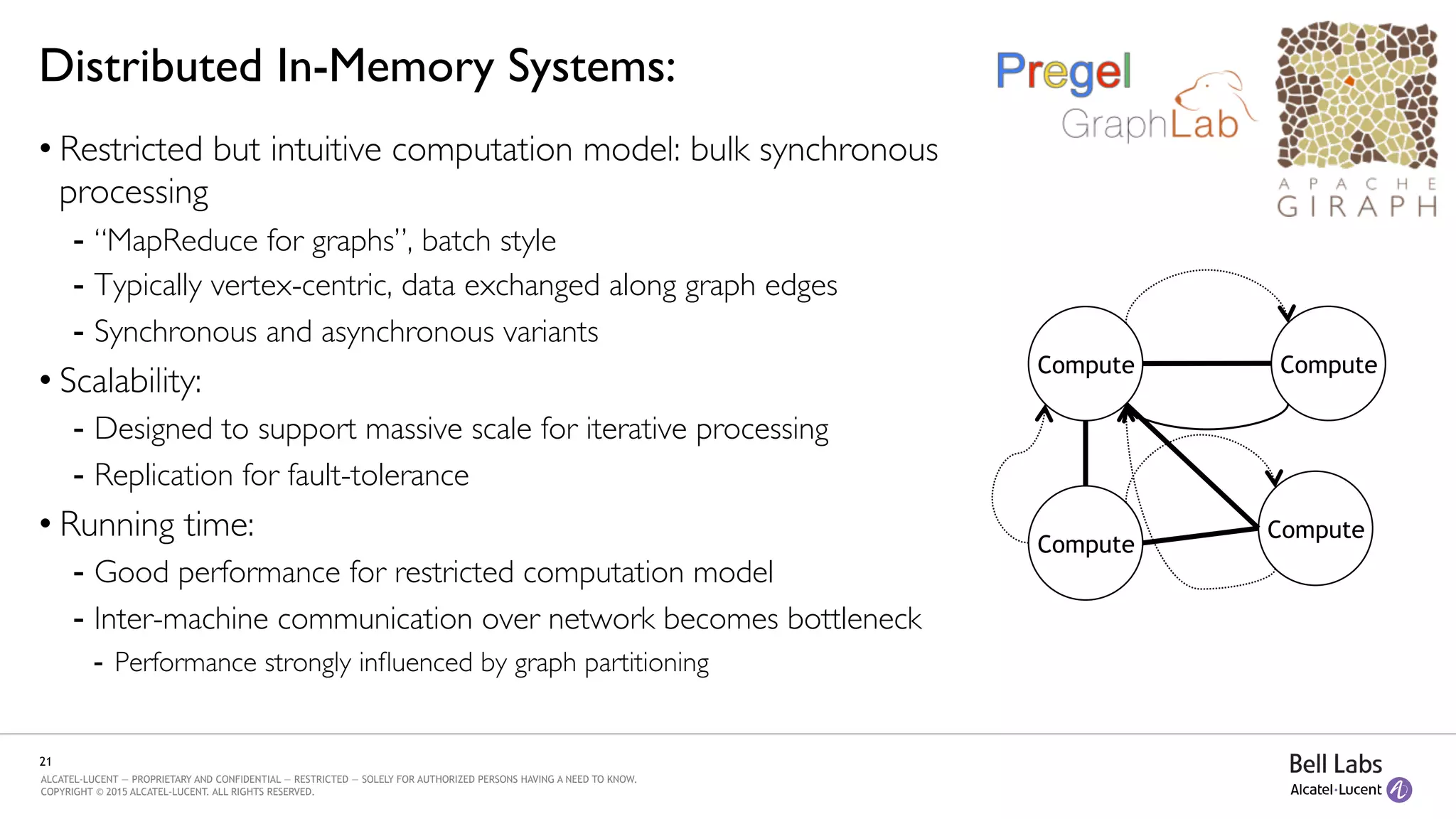 Distributed In-Memory Systems:

Pregel

GraphLab

APACHE GIRAPH

• Restricted but intuitive computation model: bulk synchronous processing
- "MapReduce for graphs", batch style
- Typically vertex-centric, data exchanged along graph edges
- Synchronous and asynchronous variants
• Scalability:
- Designed to support massive scale for iterative processing
- Replication for fault-tolerance
• Running time:
- Good performance for restricted computation model
- Inter-machine communication over network becomes bottleneck
- Performance strongly influenced by graph partitioning

Compute

Compute

Compute

Compute

21
ALCATEL-LUCENT — PROPRIETARY AND CONFIDENTIAL — RESTRICTED — SOLELY FOR AUTHORIZED PERSONS HAVING A NEED TO KNOW.
COPYRIGHT © 2015 ALCATEL-LUCENT. ALL RIGHTS RESERVED.

Bell Labs
Alcatel·Lucent